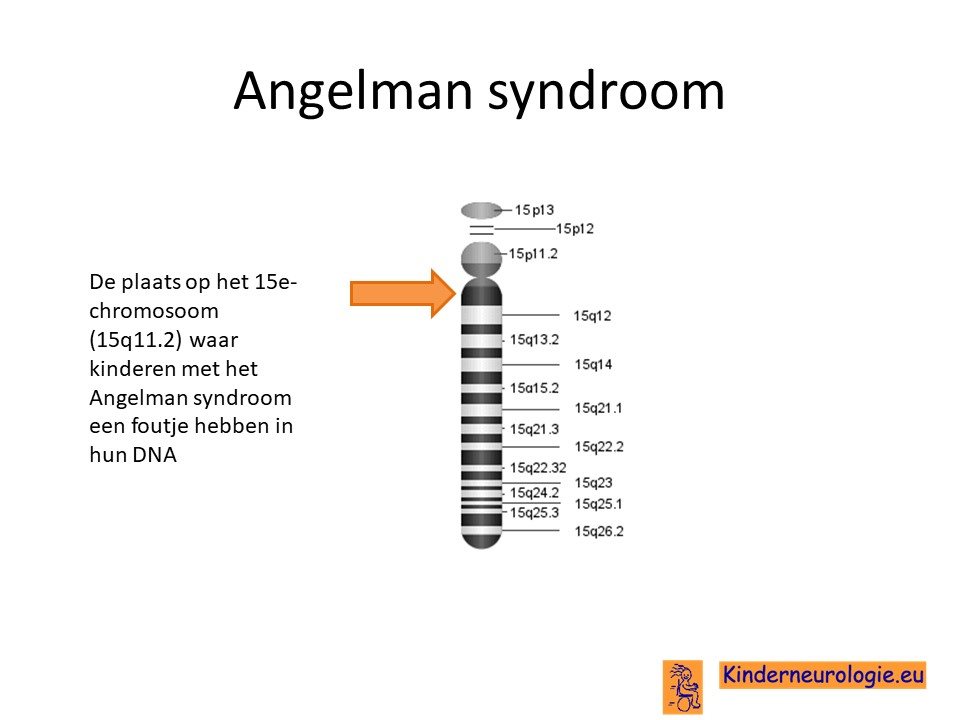 Angelman syndroom

De plaats op het 15e-chromosoom (15q11.2) waar kinderen met het Angelman syndroom een foutje hebben in hun DNA

15p13
15p12
15p11.2
15q12
15q13.2
15q14
15q15.2
15q21.1
15q21.3
15q22.2
15q22.32
15q23
15q24.2
15q25.1
15q25.3
15q26.2

Kinderneurologie.eu